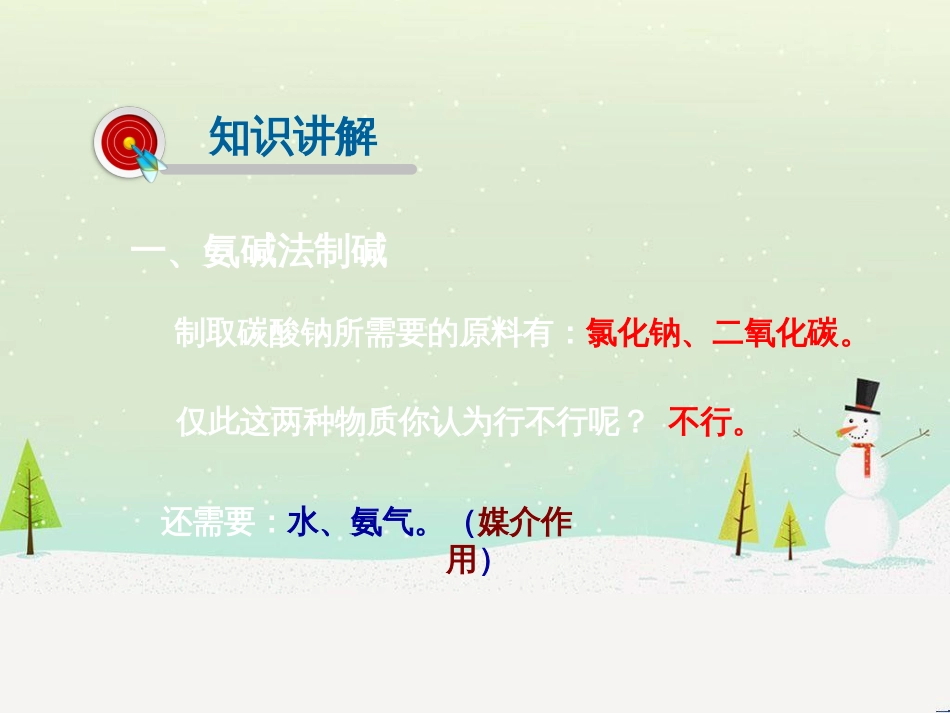 知识讲解

一、氨碱法制碱

制取碳酸钠所需要的原料有：氯化钠、二氧化碳。

仅此这两种物质你认为行不行呢？ 不行。

还需要：水、氨气。（媒介作用）